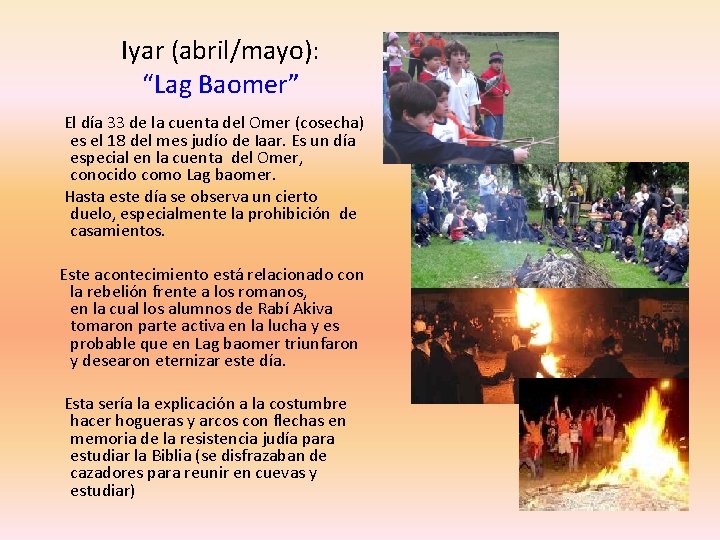 Iyar (abril/mayo):
“Lag Baomer”

El día 33 de la cuenta del Omer (cosecha) es el 18 del mes judío de Iaar. Es un día especial en la cuenta del Omer, conocido como Lag baomer.

Hasta este día se observa un cierto duelo, especialmente la prohibición de casamientos.

Este acontecimiento está relacionado con la rebelión frente a los romanos, en la cual los alumnos de Rabí Akiva tomaron parte activa en la lucha y es probable que en Lag baomer triunfaron y desearon eternizar este día.

Esta sería la explicación a la costumbre hacer hogueras y arcos con flechas en memoria de la resistencia judía para estudiar la Biblia (se disfrazaban de cazadores para reunir en cuevas y estudiar)